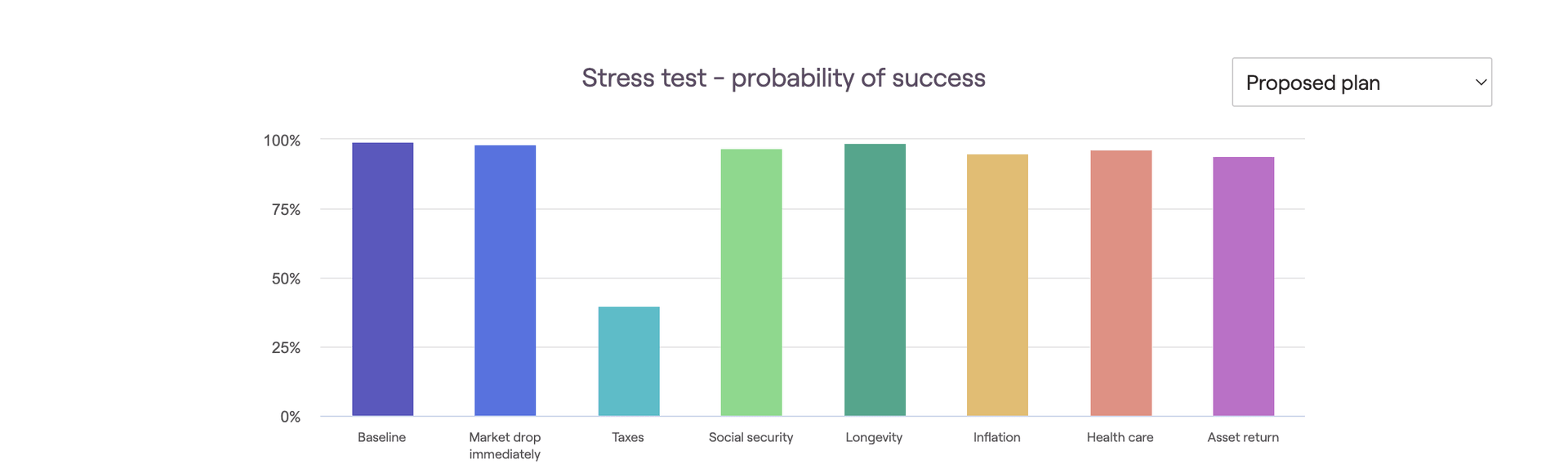 Stress test - probability of success

Proposed plan

100%
75%
50%
25%
0%

Baseline
Market drop immediately
Taxes
Social security
Longevity
Inflation
Health care
Asset return